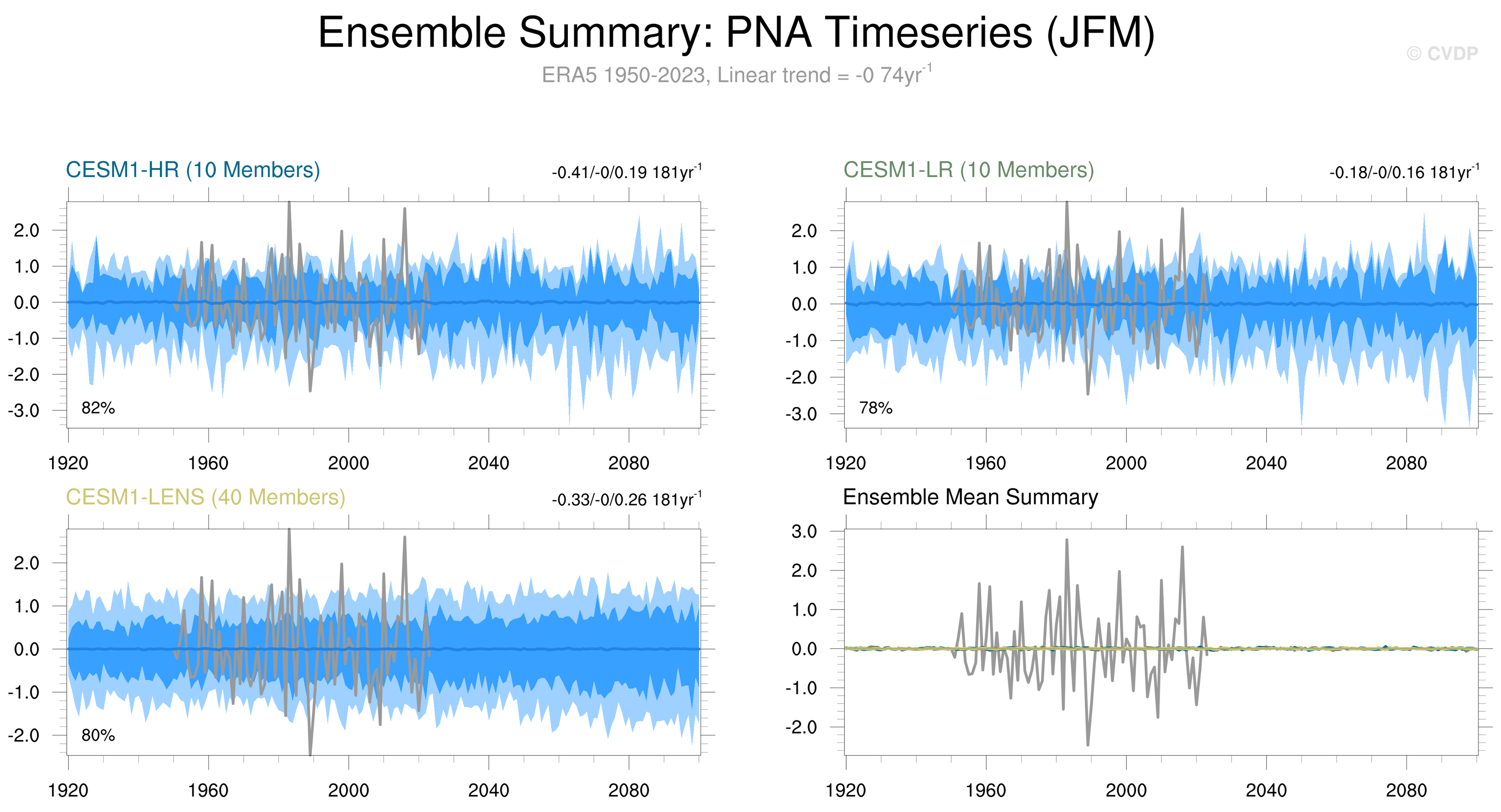 Ensemble Summary: PNA Timeseries (JFM)

© CVDP

ERA5 1950-2023, Linear trend = -0 74yr$^{-1}$

CESM1-HR (10 Members)

-0.41/-0/0.19 181yr$^{-1}$

2.0
1.0
0.0
-1.0
-2.0
-3.0

82%

1920 1960 2000 2040 2080

CESM1-LR (10 Members)

-0.18/-0/0.16 181yr$^{-1}$

2.0
1.0
0.0
-1.0
-2.0
-3.0

78%

1920 1960 2000 2040 2080

CESM1-LENS (40 Members)

-0.33/-0/0.26 181yr$^{-1}$

2.0
1.0
0.0
-1.0
-2.0

80%

1920 1960 2000 2040 2080

Ensemble Mean Summary

3.0
2.0
1.0
0.0
-1.0
-2.0

1920 1960 2000 2040 2080